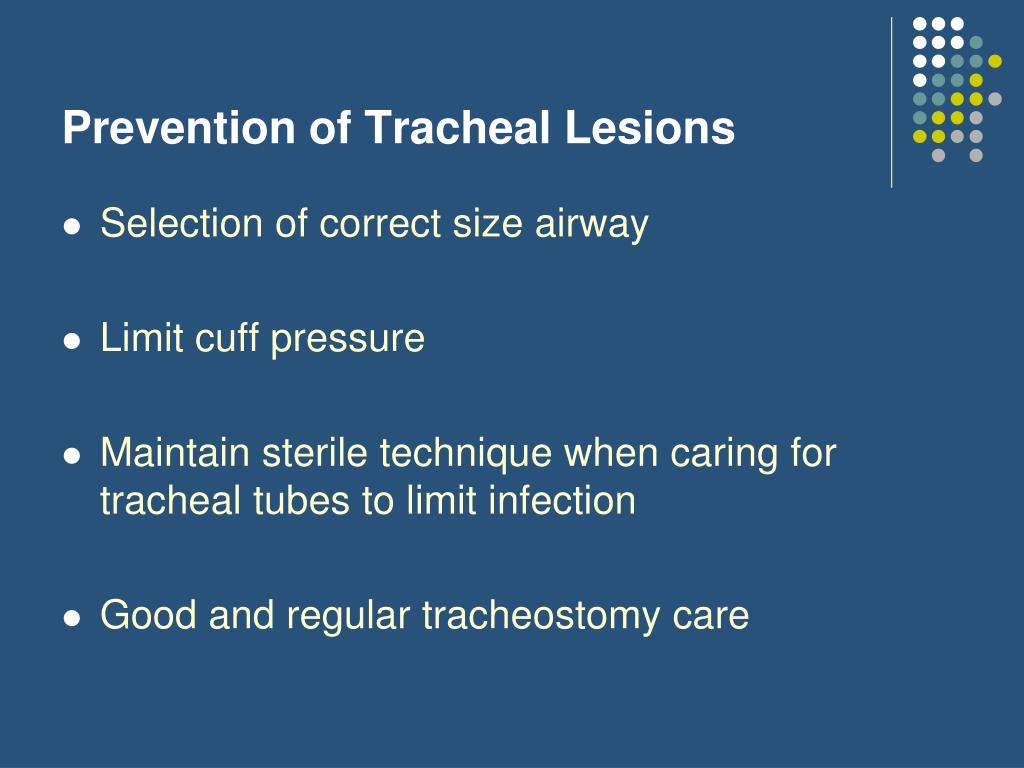 Prevention of Tracheal Lesions

- Selection of correct size airway
- Limit cuff pressure
- Maintain sterile technique when caring for tracheal tubes to limit infection
- Good and regular tracheostomy care